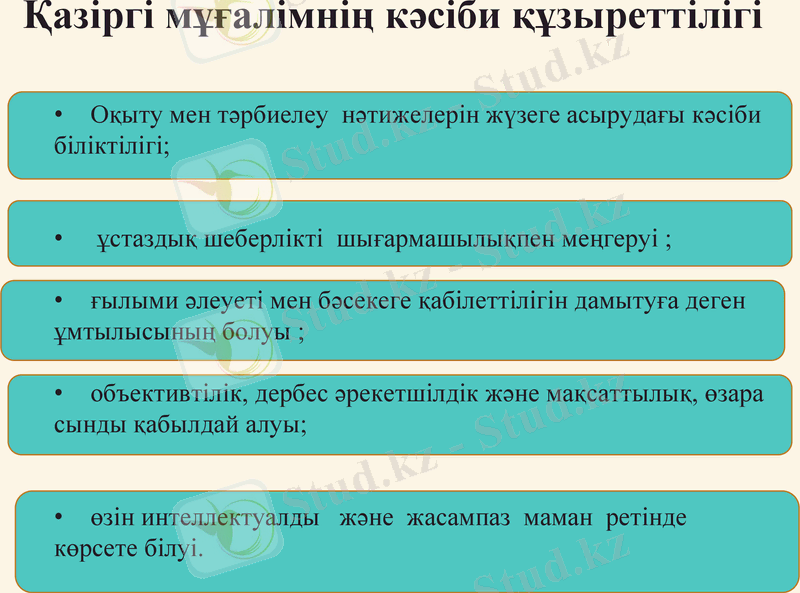 Қазіргі мұғалімнің кәсіби құзыреттілігі

• Оқыту мен тәрбиелеу нәтижелерін жүзеге асырудағы кәсіби біліктілігі;

• ұстаздық шеберлікті шығармашылықпен меңгеруі ;

• ғылыми әлеуеті мен бәсекеге қабілеттілігін дамытуға деген ұмтылысының болуы ;

• объективтілік, дербес әрекетшілдік және мақсаттылық, өзара сынды қабылдай алуы;

• өзін интеллектуалды және жасампаз маман ретінде көрсете білуі.

Stud.kz - Stud.kz